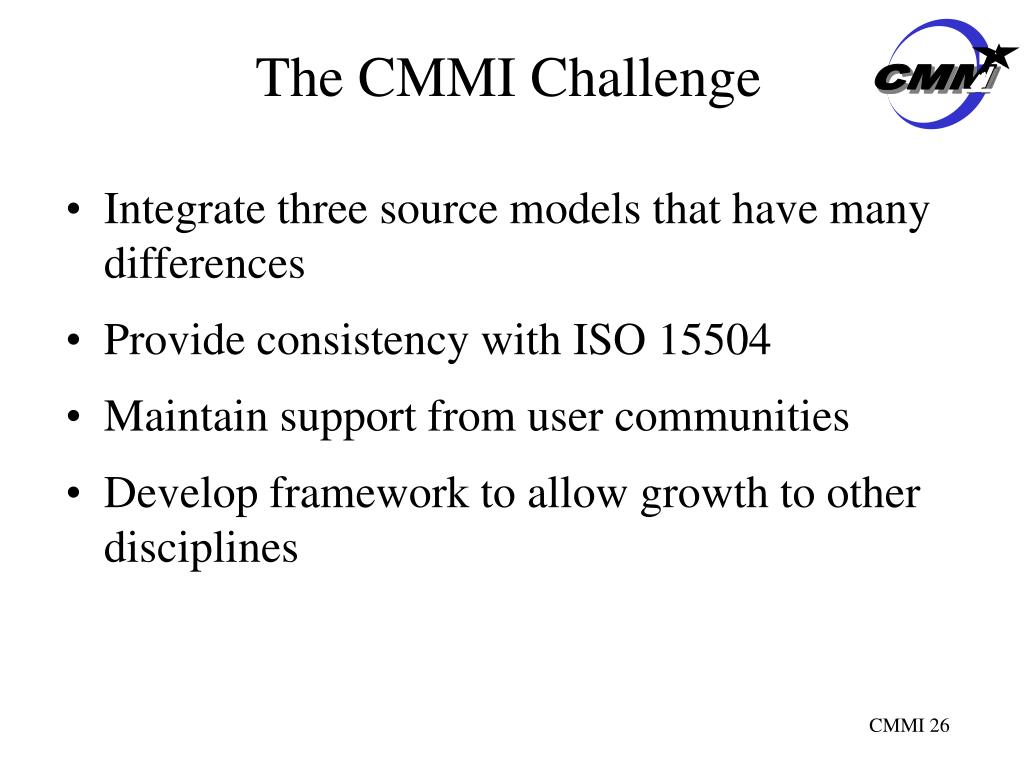 The CMMI Challenge

CMMI

• Integrate three source models that have many differences
• Provide consistency with ISO 15504
• Maintain support from user communities
• Develop framework to allow growth to other disciplines

CMMI 26